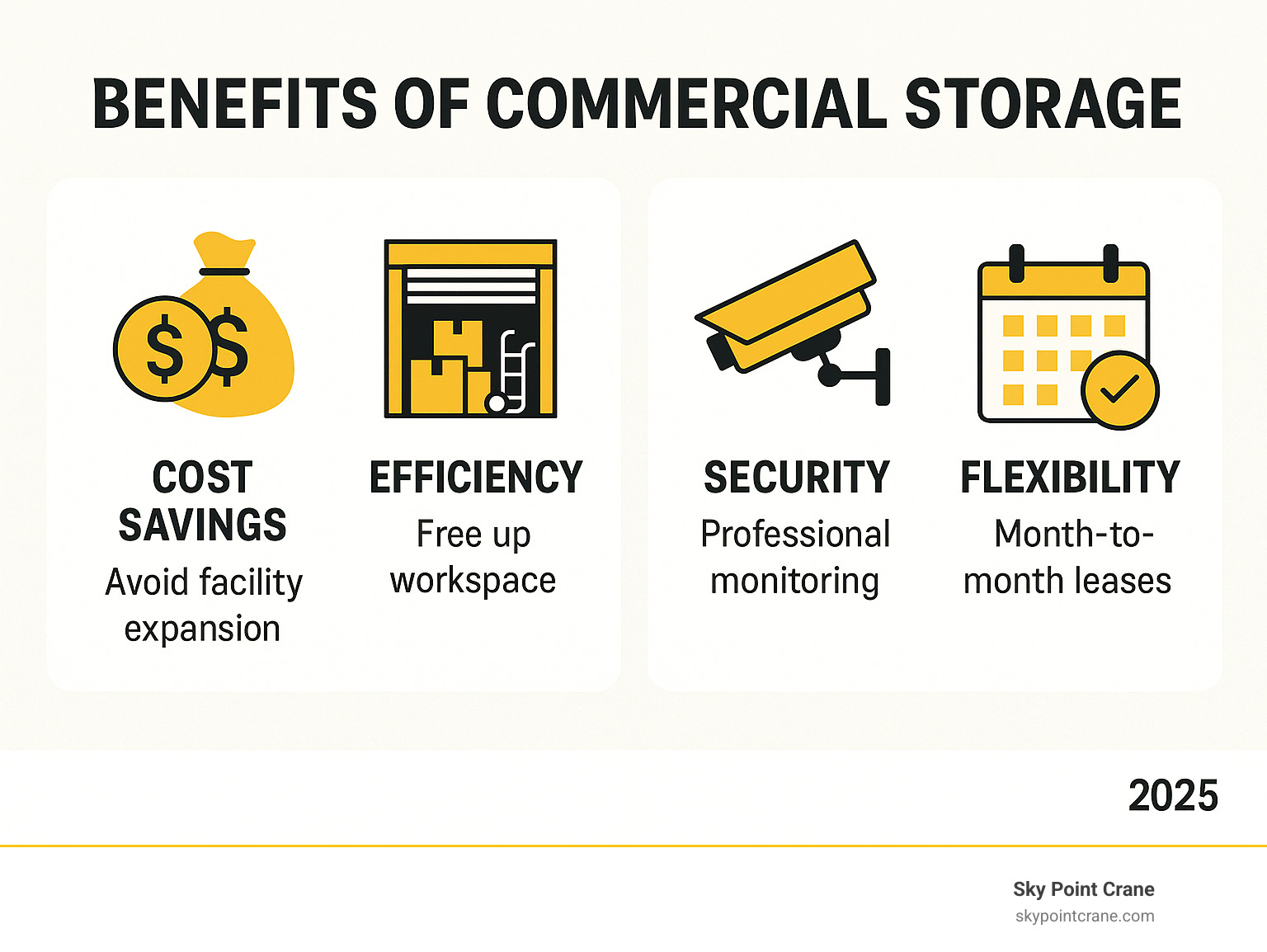 BENEFITS OF COMMERCIAL STORAGE

$ $

COST SAVINGS
Avoid facility expansion

EFFICIENCY
Free up workspace

SECURITY
Professional monitoring

FLEXIBILITY
Month-to-month leases

2025

Sky Point Crane
skypointcrane.com